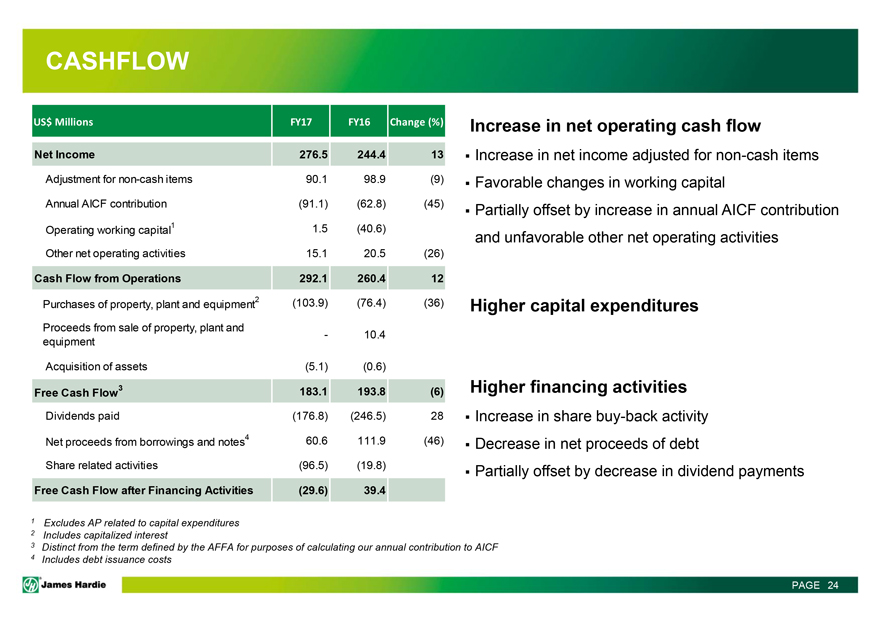 CASHFLOW

| US$ Millions | FY17 | FY16 | Change (%) |
|---|---|---|---|
| Net Income | 276.5 | 244.4 | 13 |
| Adjustment for non-cash items | 90.1 | 98.9 | (9) |
| Annual AICF contribution | (91.1) | (62.8) | (45) |
| Operating working capital$^1$ | 1.5 | (40.6) | |
| Other net operating activities | 15.1 | 20.5 | (26) |
| Cash Flow from Operations | 292.1 | 260.4 | 12 |
| Purchases of property, plant and equipment$^2$ | (103.9) | (76.4) | (36) |
| Proceeds from sale of property, plant and equipment | - | 10.4 | |
| Acquisition of assets | (5.1) | (0.6) | |
| Free Cash Flow$^3$ | 183.1 | 193.8 | (6) |
| Dividends paid | (176.8) | (246.5) | 28 |
| Net proceeds from borrowings and notes$^4$ | 60.6 | 111.9 | (46) |
| Share related activities | (96.5) | (19.8) | |
| Free Cash Flow after Financing Activities | (29.6) | 39.4 | |

Increase in net operating cash flow
▪ Increase in net income adjusted for non-cash items
▪ Favorable changes in working capital
▪ Partially offset by increase in annual AICF contribution and unfavorable other net operating activities

Higher capital expenditures

Higher financing activities
▪ Increase in share buy-back activity
▪ Decrease in net proceeds of debt
▪ Partially offset by decrease in dividend payments

$^1$ Excludes AP related to capital expenditures
$^2$ Includes capitalized interest
$^3$ Distinct from the term defined by the AFFA for purposes of calculating our annual contribution to AICF
$^4$ Includes debt issuance costs

James Hardie

PAGE 24